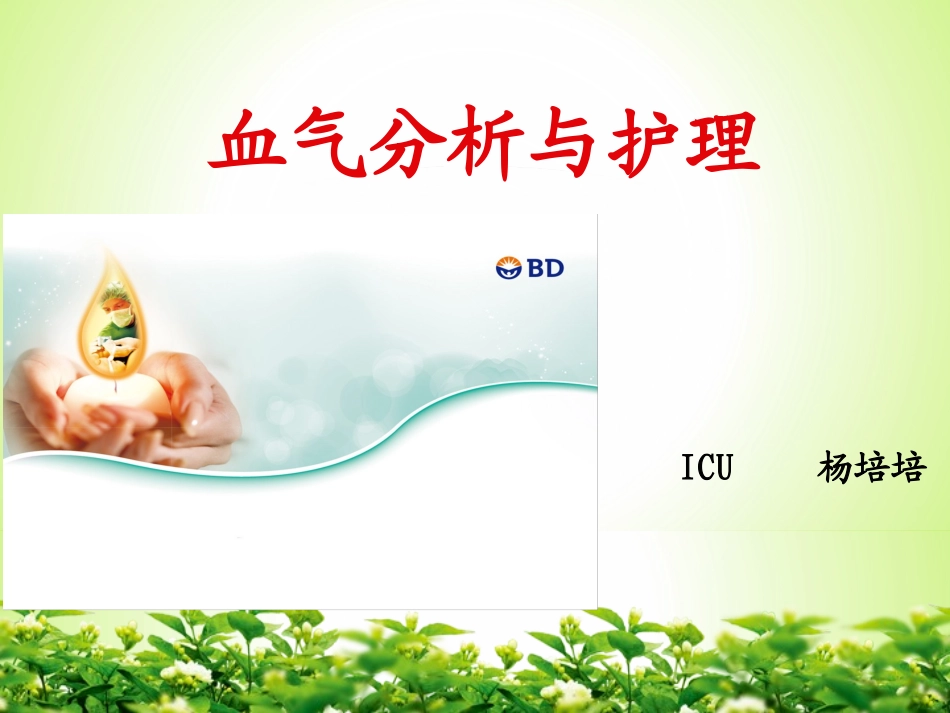 血气分析与护理

BD

ICU 杨培培